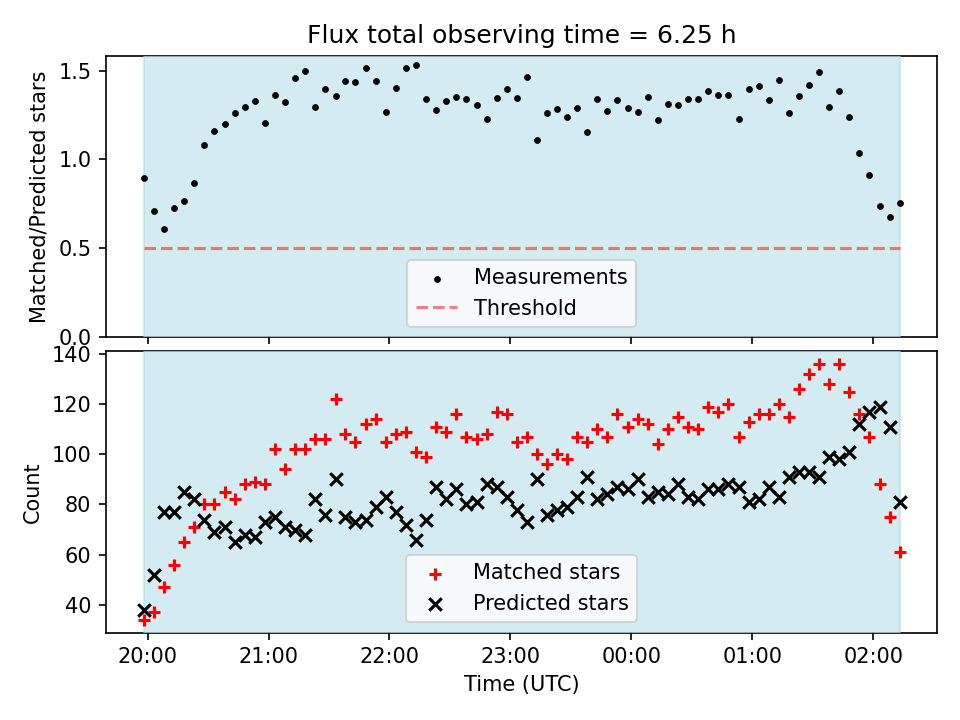 Flux total observing time = 6.25 h

Matched/Predicted stars

1.5
1.0
0.5
0.0

Measurements
Threshold

Count

140
120
100
80
60
40

Matched stars
Predicted stars

20:00
21:00
22:00
23:00
00:00
01:00
02:00

Time (UTC)